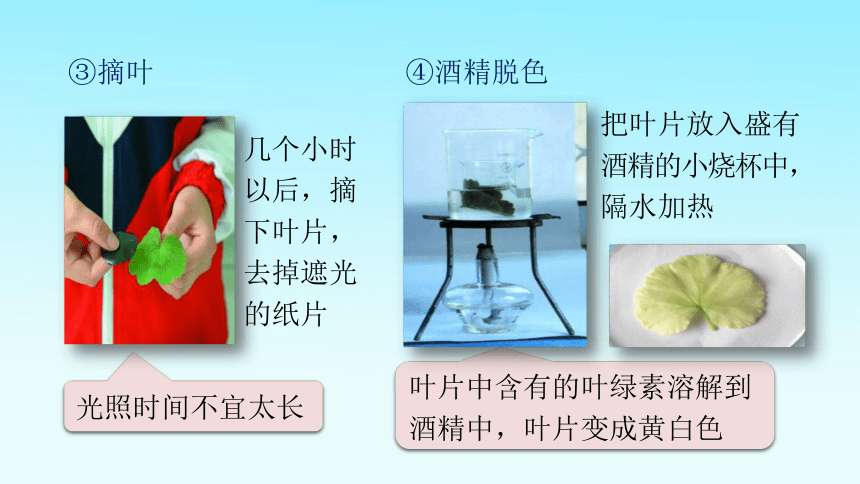 ③摘叶

几个小时以后，摘下叶片，去掉遮光的纸片

光照时间不宜太长

④酒精脱色

把叶片放入盛有酒精的小烧杯中，隔水加热

叶片中含有的叶绿素溶解到酒精中，叶片变成黄白色